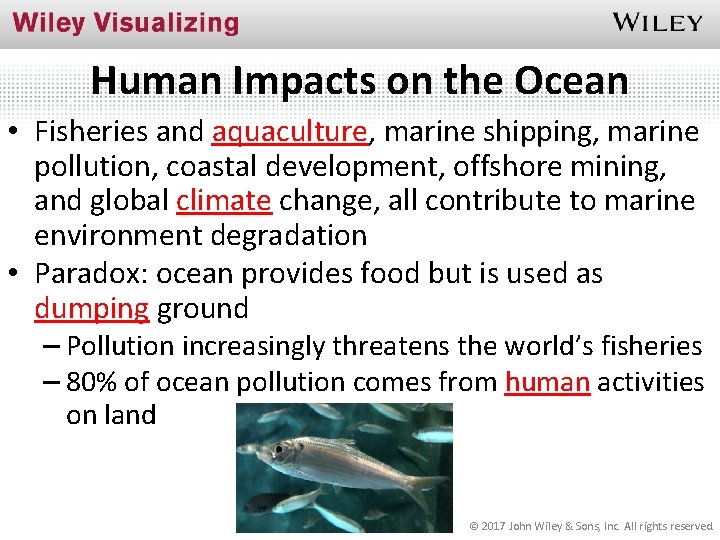 Wiley Visualizing

WILEY

Human Impacts on the Ocean

• Fisheries and aquaculture, marine shipping, marine pollution, coastal development, offshore mining, and global climate change, all contribute to marine environment degradation

• Paradox: ocean provides food but is used as dumping ground

– Pollution increasingly threatens the world's fisheries

– 80% of ocean pollution comes from human activities on land

© 2017 John Wiley & Sons, Inc. All rights reserved.